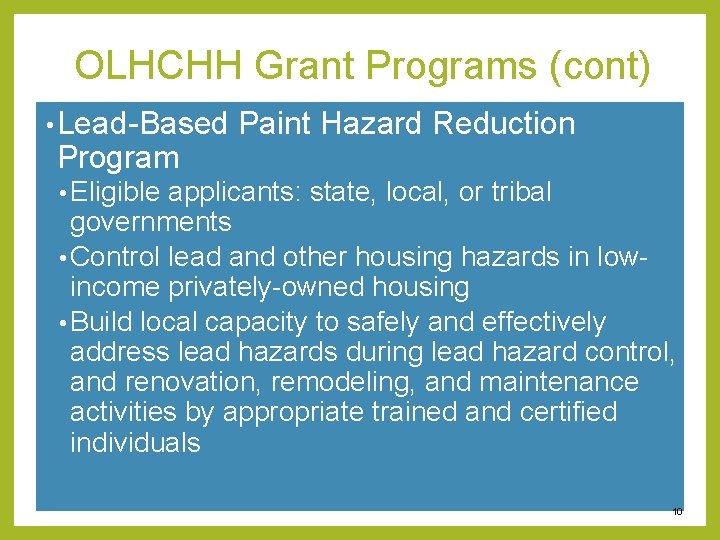 OLHCHH Grant Programs (cont)

• Lead-Based Paint Hazard Reduction Program

• Eligible applicants: state, local, or tribal governments

• Control lead and other housing hazards in low-income privately-owned housing

• Build local capacity to safely and effectively address lead hazards during lead hazard control, and renovation, remodeling, and maintenance activities by appropriate trained and certified individuals

10